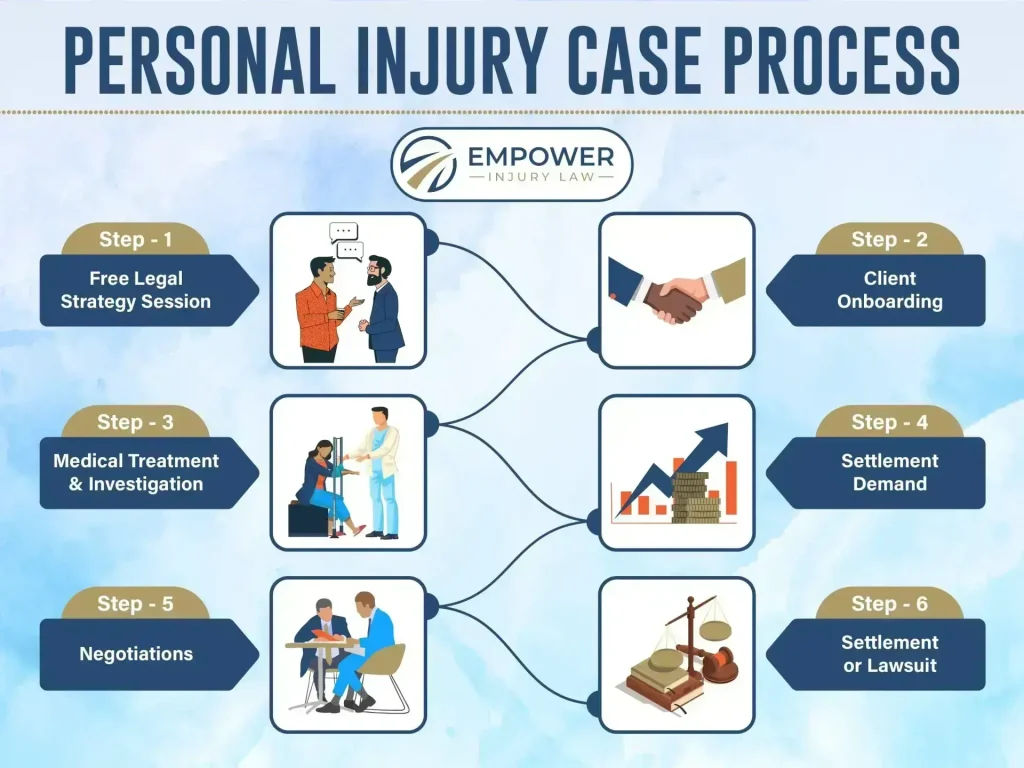 PERSONAL INJURY CASE PROCESS

EMPOWER
INJURY LAW

Step - 1
Free Legal Strategy Session

Step - 2
Client Onboarding

Step - 3
Medical Treatment & Investigation

Step - 4
Settlement Demand

Step - 5
Negotiations

Step - 6
Settlement or Lawsuit